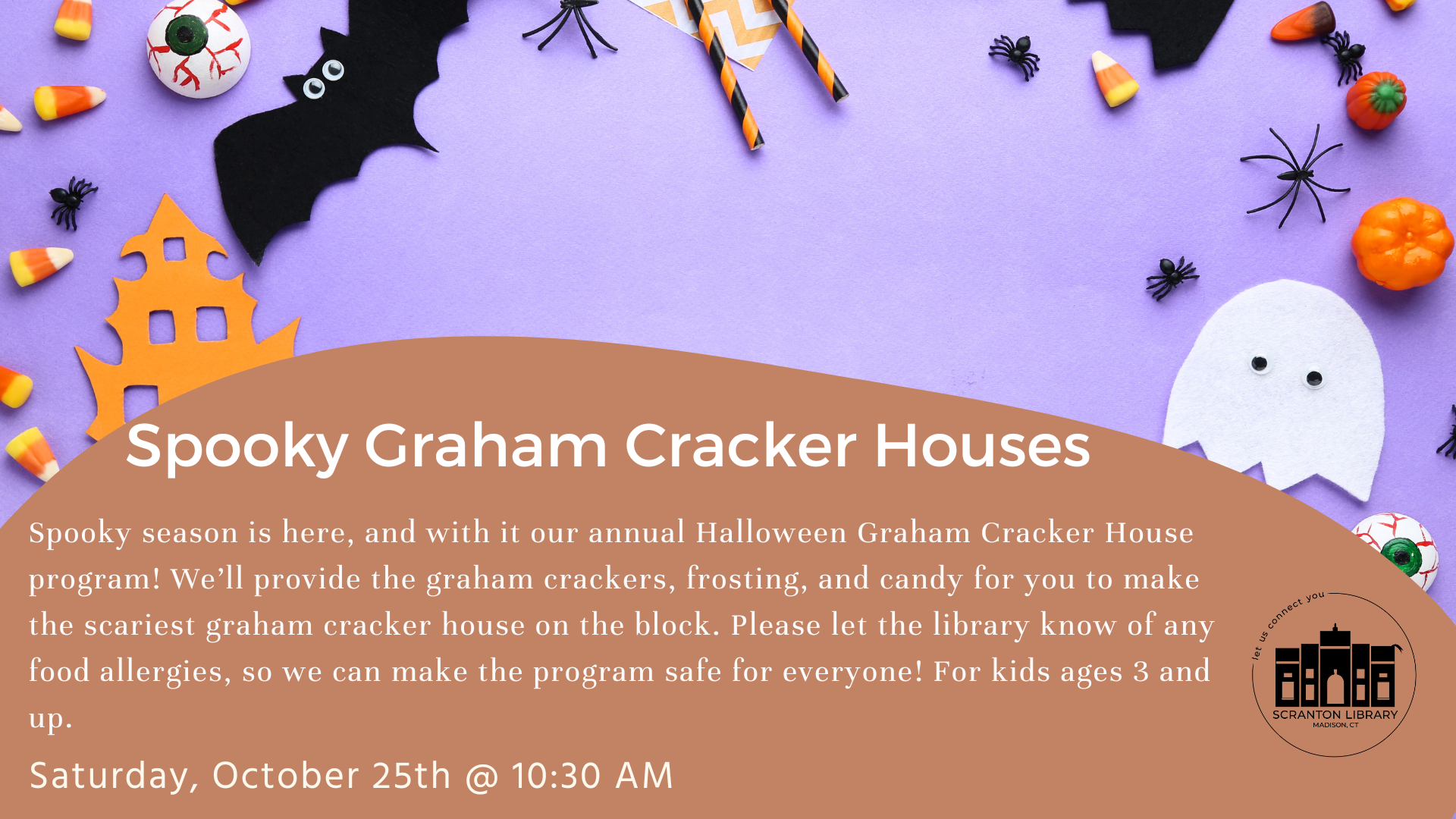 Spooky Graham Cracker Houses

Spooky season is here, and with it our annual Halloween Graham Cracker House program! We'll provide the graham crackers, frosting, and candy for you to make the scariest graham cracker house on the block. Please let the library know of any food allergies, so we can make the program safe for everyone! For kids ages 3 and up.

Saturday, October 25th @ 10:30 AM

let us connect you
SCRANTON LIBRARY
MADISON, CT